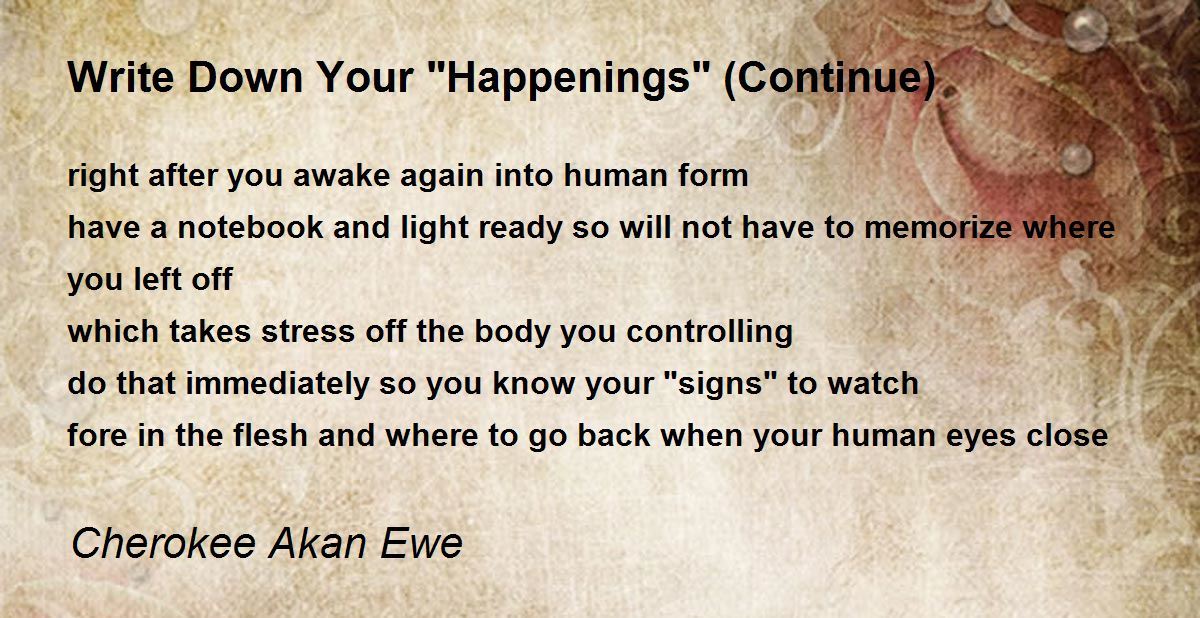 Write Down Your "Happenings" (Continue)

right after you awake again into human form
have a notebook and light ready so will not have to memorize where you left off
which takes stress off the body you controlling
do that immediately so you know your "signs" to watch
fore in the flesh and where to go back when your human eyes close

Cherokee Akan Ewe